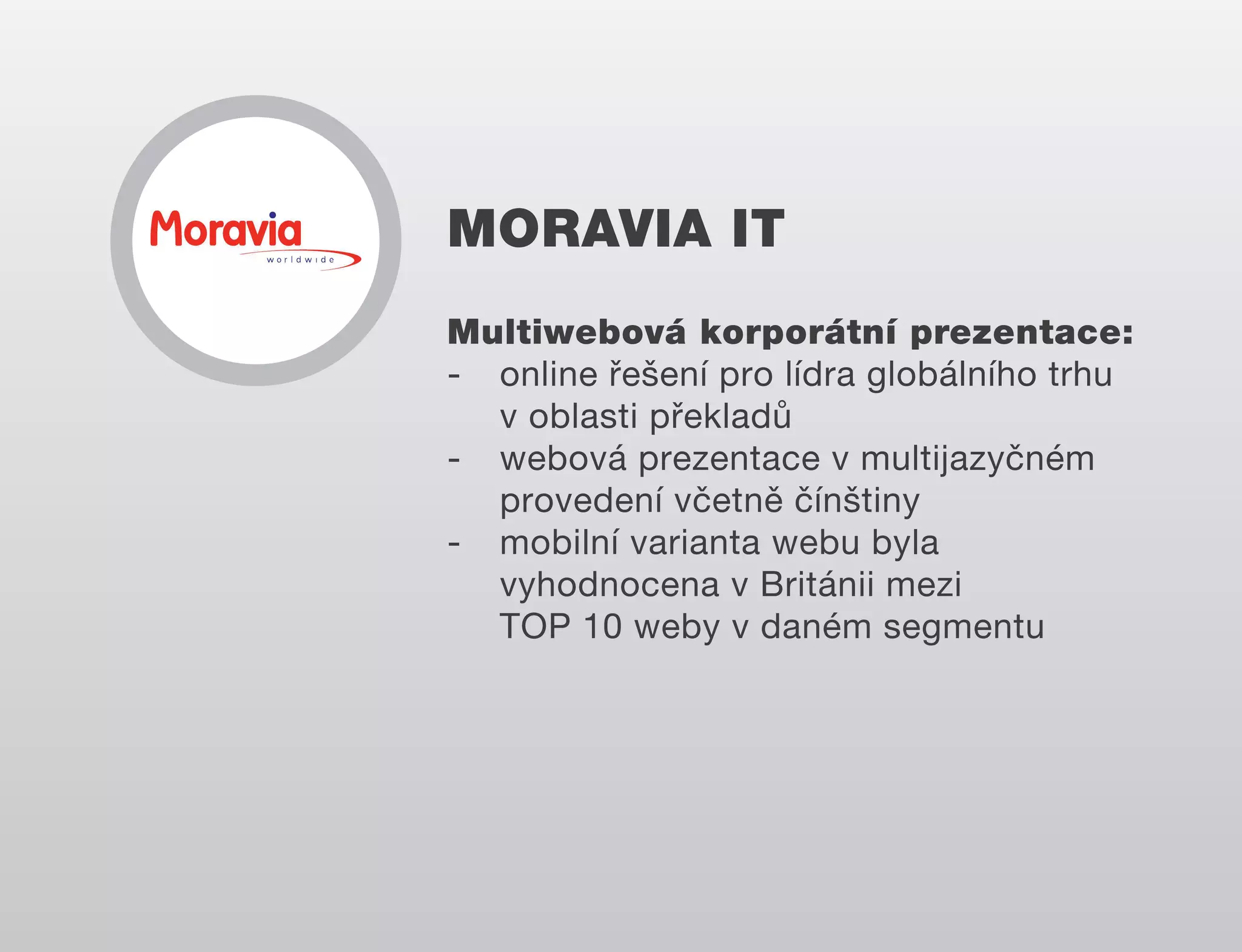 Moravia
worldwide

MORAVIA IT

Multiwebová korporátní prezentace:
- online řešení pro lídra globálního trhu v oblasti překladů
- webová prezentace v multijazyčném provedení včetně čínštiny
- mobilní varianta webu byla vyhodnocena v Británii mezi TOP 10 weby v daném segmentu